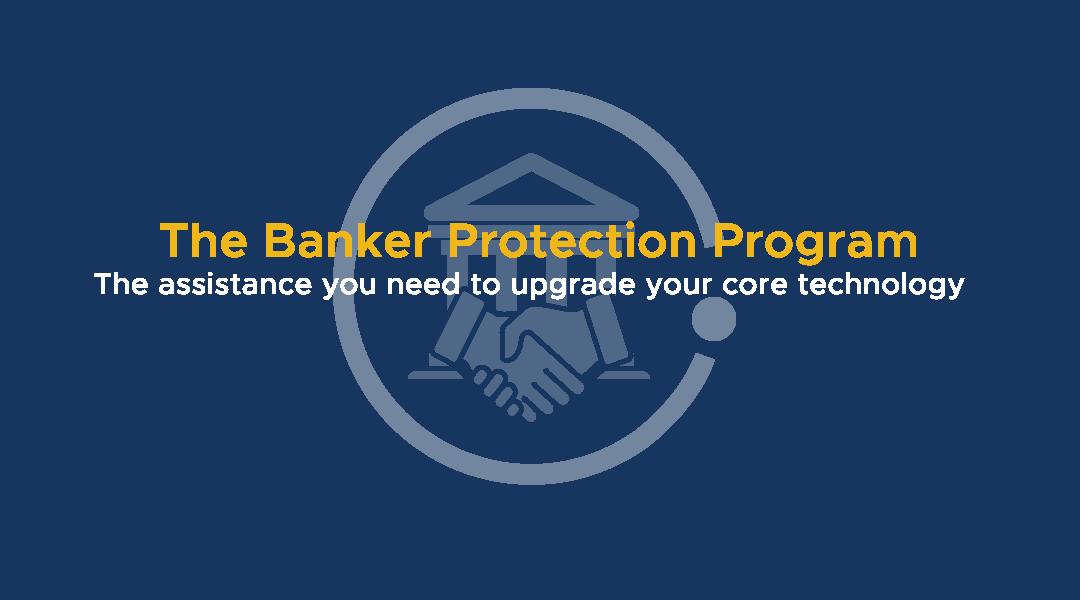 The Banker Protection Program
The assistance you need to upgrade your core technology